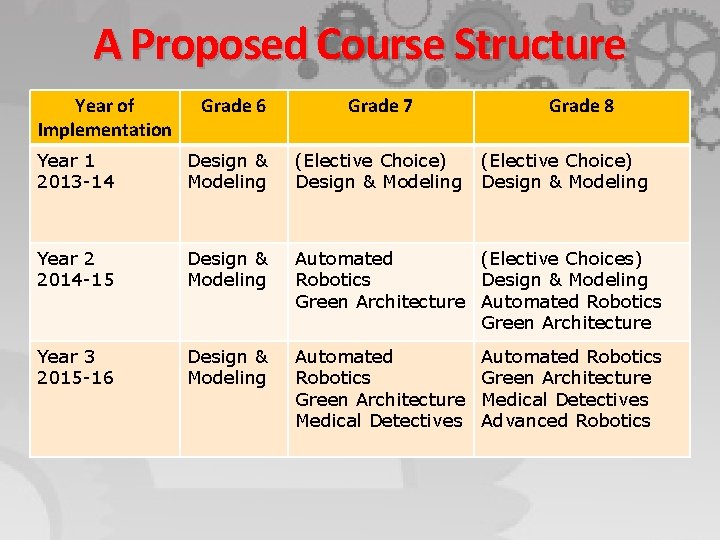 A Proposed Course Structure

| Year of Implementation | Grade 6 | Grade 7 | Grade 8 |
|---|---|---|---|
| Year 1 2013-14 | Design & Modeling | (Elective Choice) Design & Modeling | (Elective Choice) Design & Modeling |
| Year 2 2014-15 | Design & Modeling | Automated Robotics Green Architecture | (Elective Choices) Design & Modeling Automated Robotics Green Architecture |
| Year 3 2015-16 | Design & Modeling | Automated Robotics Green Architecture Medical Detectives | Automated Robotics Green Architecture Medical Detectives Advanced Robotics |